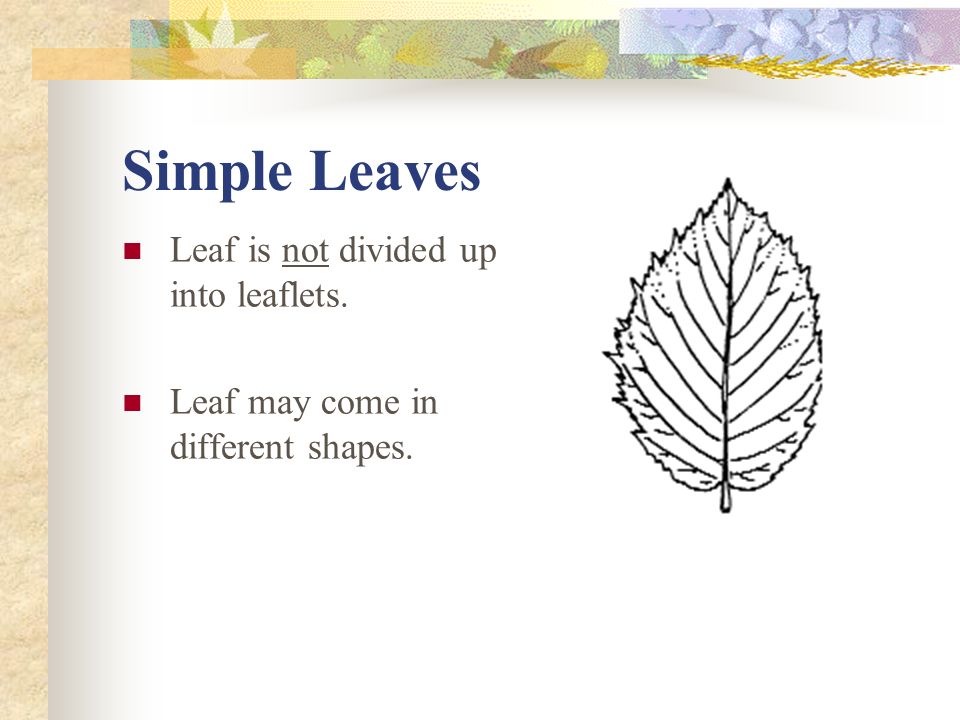 Simple Leaves

Leaf is not divided up into leaflets.

Leaf may come in different shapes.